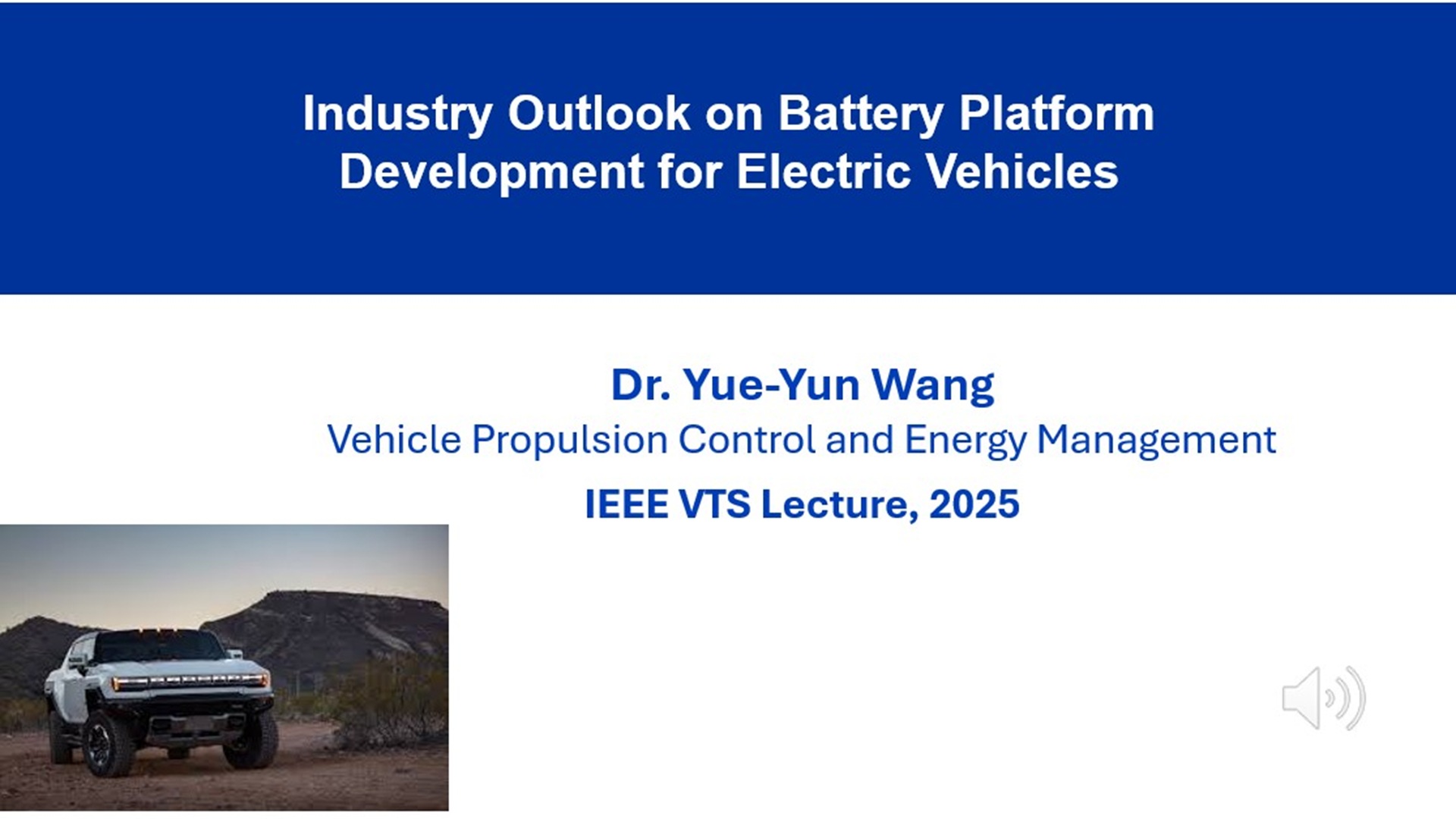 Industry Outlook on Battery Platform Development for Electric Vehicles

Dr. Yue-Yun Wang

Vehicle Propulsion Control and Energy Management

IEEE VTS Lecture, 2025